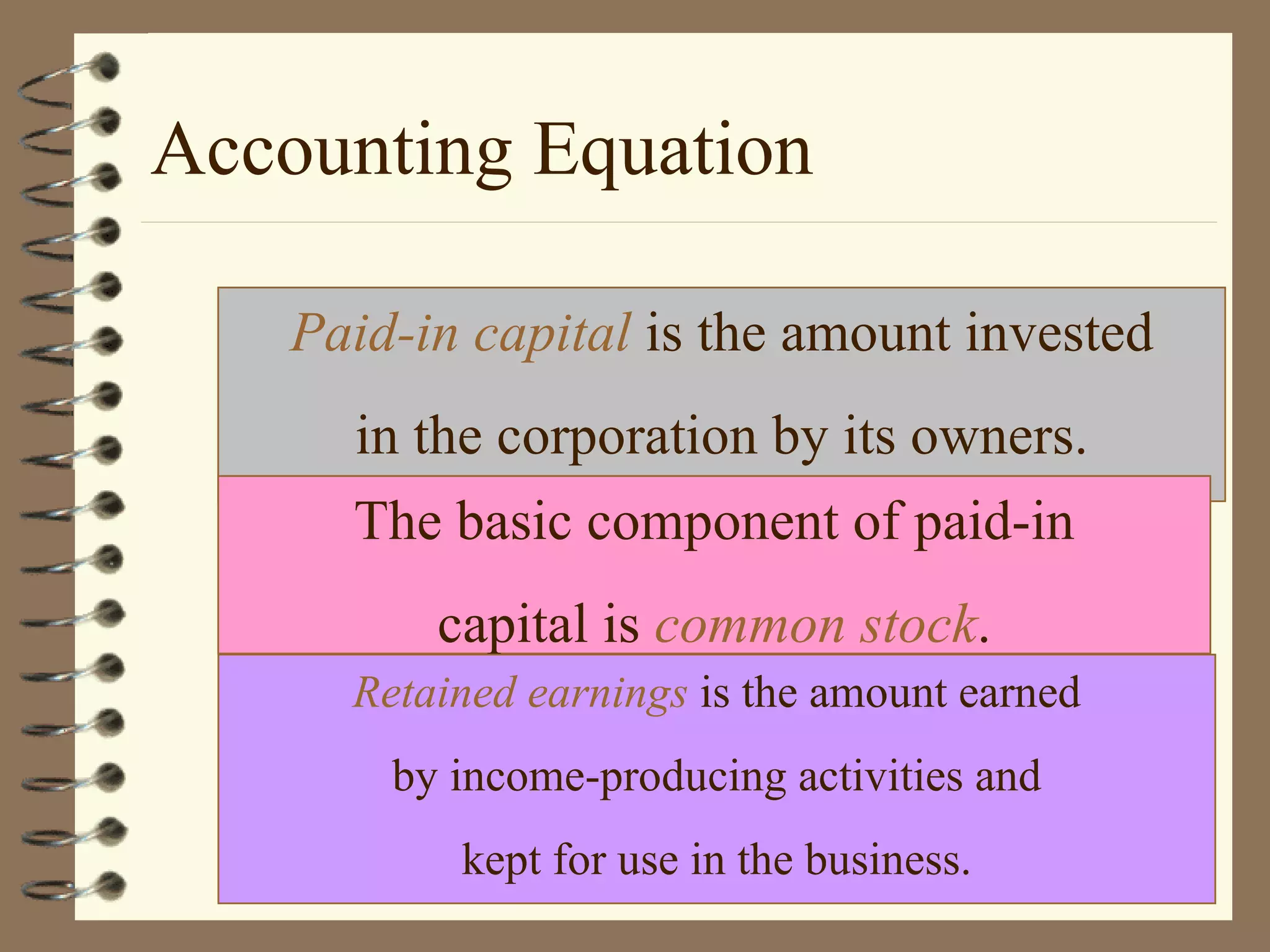 Accounting Equation

Paid-in capital is the amount invested in the corporation by its owners.

The basic component of paid-in capital is common stock.

Retained earnings is the amount earned by income-producing activities and kept for use in the business.